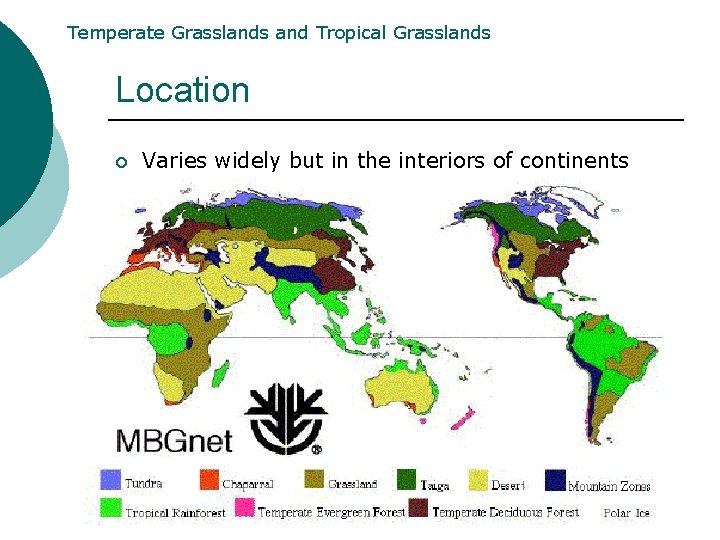 Temperate Grasslands and Tropical Grasslands

Location

Varies widely but in the interiors of continents

MBGnet

Tundra
Chaparral
Grassland
Taiga
Desert
Mountain Zones
Tropical Rainforest
Temperate Evergreen Forest
Temperate Deciduous Forest
Polar Ice